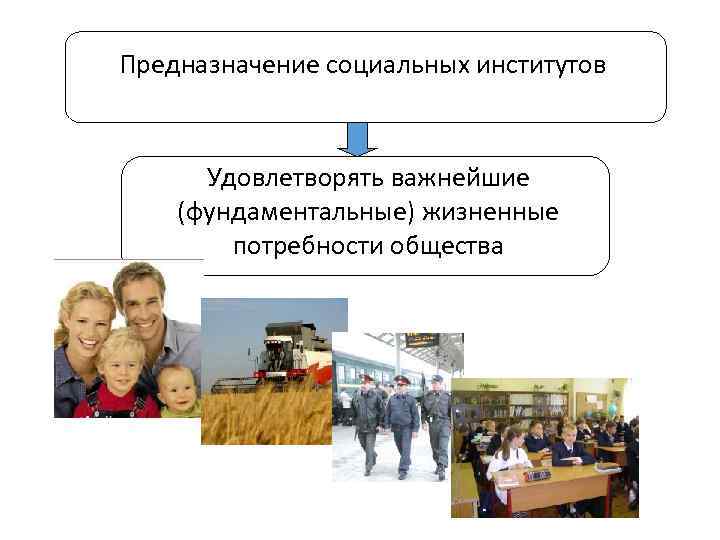 Предназначение социальных институтов

Удовлетворять важнейшие (фундаментальные) жизненные потребности общества